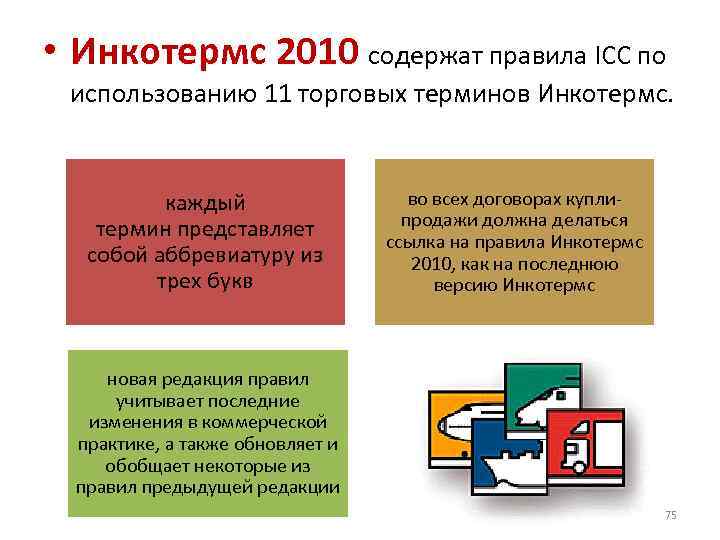 • Инкотермс 2010 содержат правила ICC по использованию 11 торговых терминов Инкотермс.

каждый термин представляет собой аббревиатуру из трех букв

во всех договорах купли-продажи должна делаться ссылка на правила Инкотермс 2010, как на последнюю версию Инкотермс

новая редакция правил учитывает последние изменения в коммерческой практике, а также обновляет и обобщает некоторые из правил предыдущей редакции

75